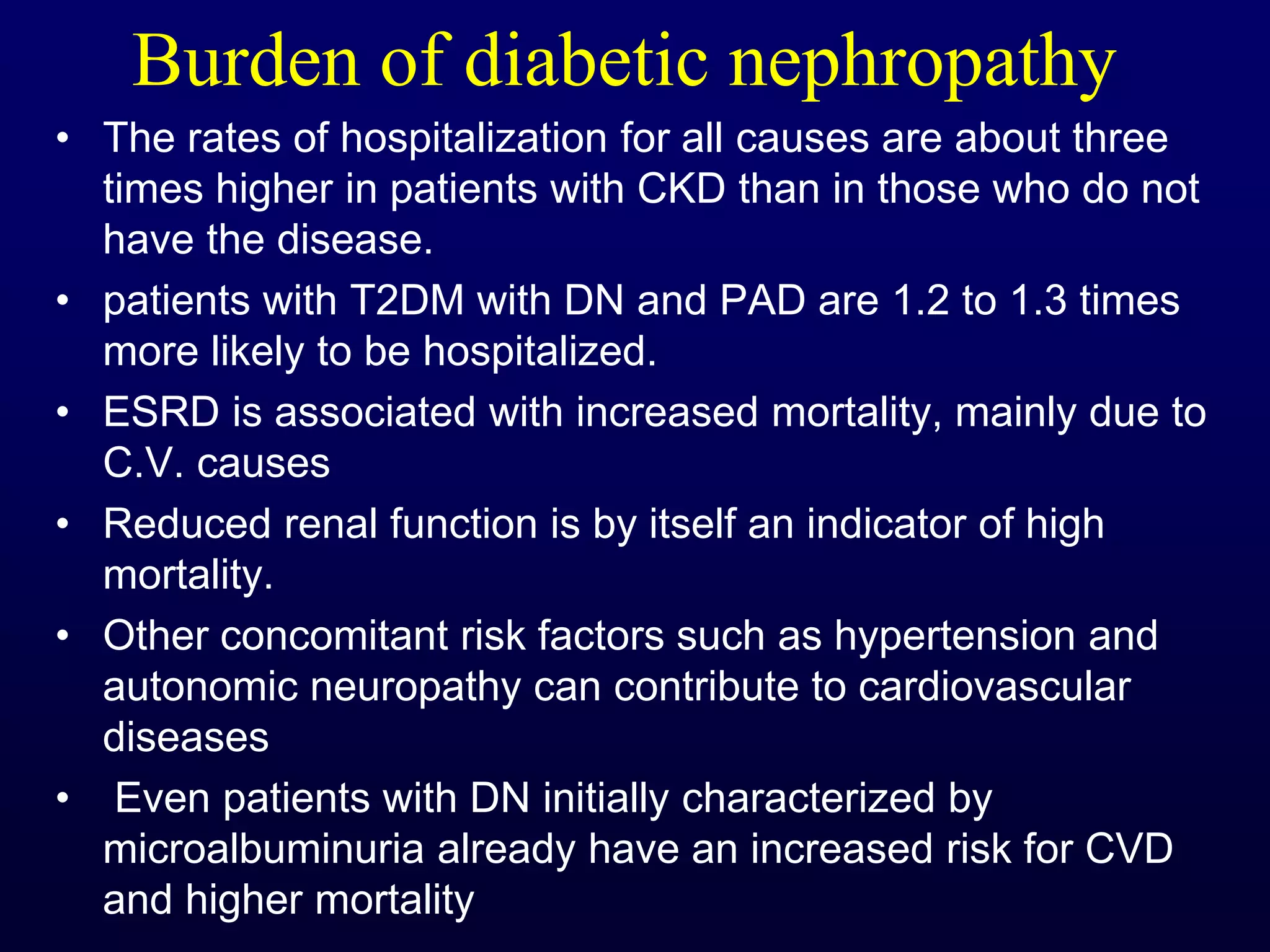 Burden of diabetic nephropathy

• The rates of hospitalization for all causes are about three times higher in patients with CKD than in those who do not have the disease.
• patients with T2DM with DN and PAD are 1.2 to 1.3 times more likely to be hospitalized.
• ESRD is associated with increased mortality, mainly due to C.V. causes
• Reduced renal function is by itself an indicator of high mortality.
• Other concomitant risk factors such as hypertension and autonomic neuropathy can contribute to cardiovascular diseases
• Even patients with DN initially characterized by microalbuminuria already have an increased risk for CVD and higher mortality